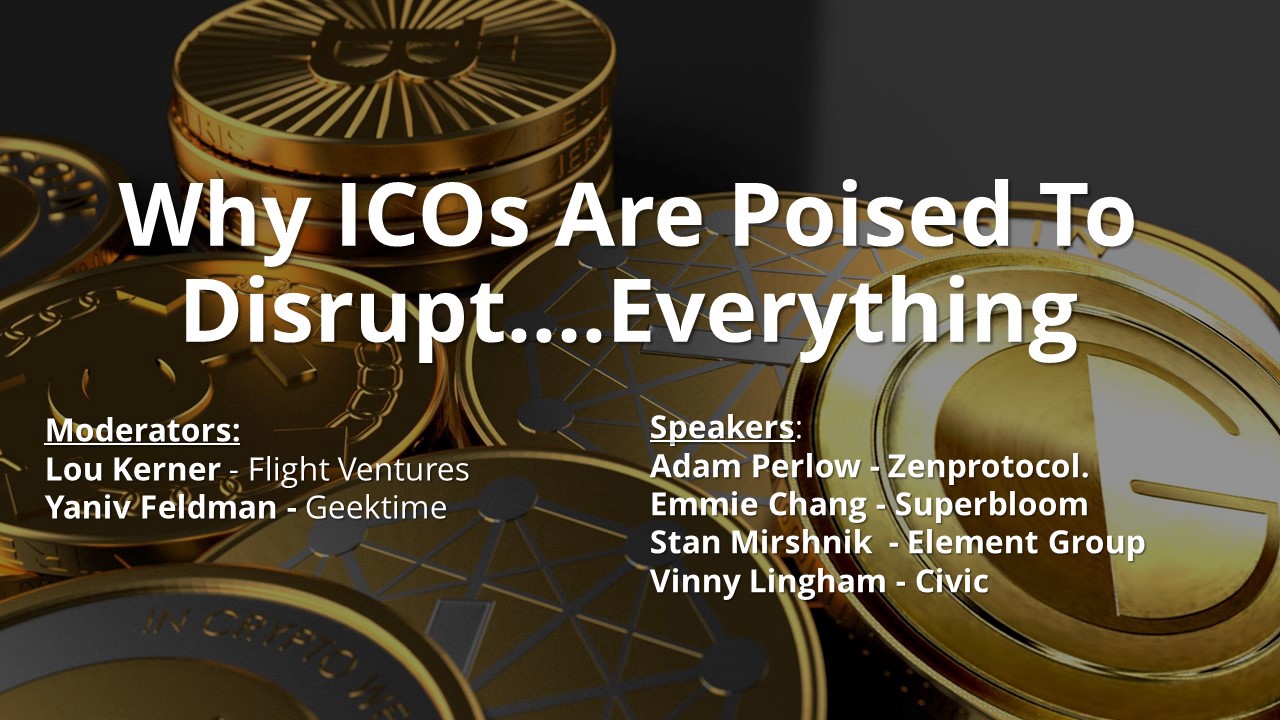 Why ICOs Are Poised To Disrupt....Everything

Moderators:
Lou Kerner - Flight Ventures
Yaniv Feldman - Geektime

Speakers:
Adam Perlow - Zenprotocol.
Emmie Chang - Superbloom
Stan Mirshnik - Element Group
Vinny Lingham - Civic

IN CRYPTO WE